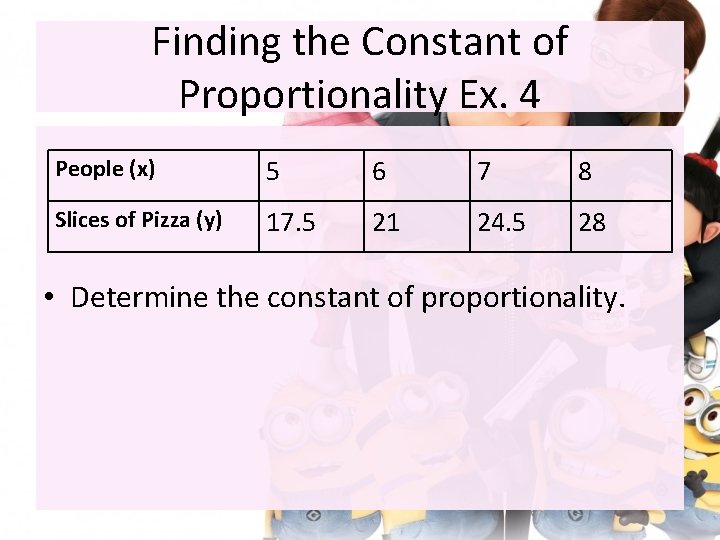 Finding the Constant of Proportionality Ex. 4

| People (x) | 5 | 6 | 7 | 8 |
|---|---|---|---|---|
| Slices of Pizza (y) | 17.5 | 21 | 24.5 | 28 |

• Determine the constant of proportionality.